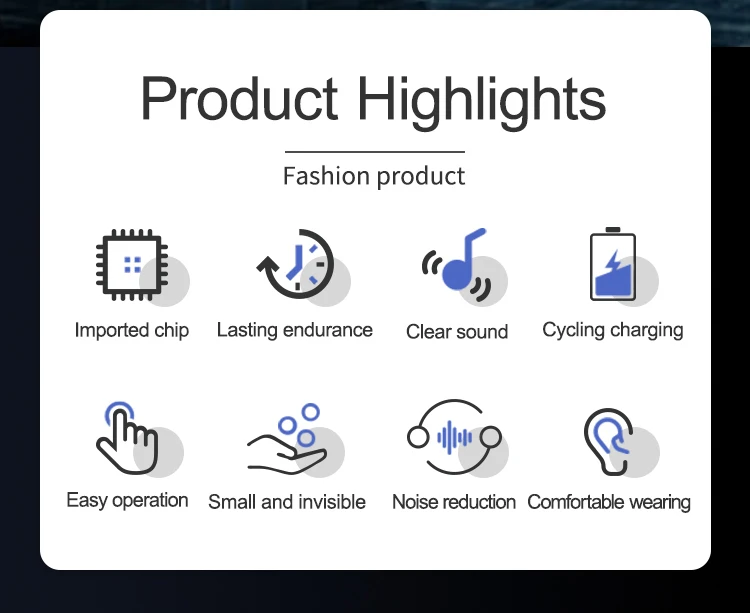 Product Highlights

Fashion product

Imported chip
Lasting endurance
Clear sound
Cycling charging

Easy operation
Small and invisible
Noise reduction
Comfortable wearing